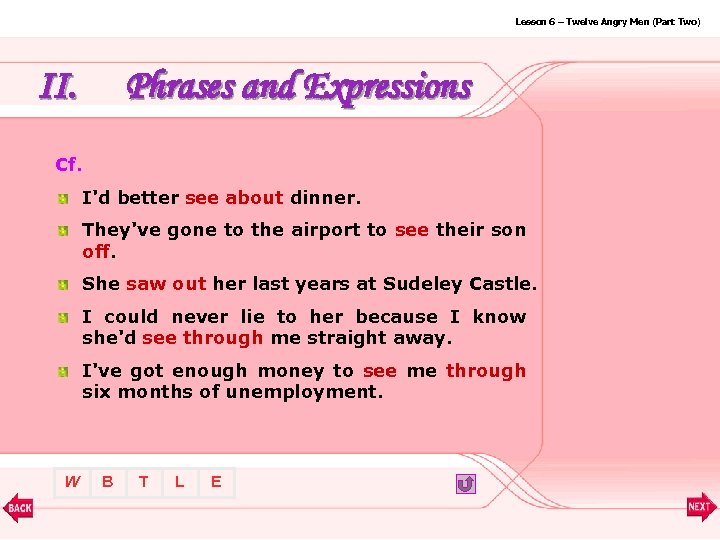 Lesson 6 – Twelve Angry Men (Part Two)

II. Phrases and Expressions

Cf.

I'd better see about dinner.

They've gone to the airport to see their son off.

She saw out her last years at Sudeley Castle.

I could never lie to her because I know she'd see through me straight away.

I've got enough money to see me through six months of unemployment.

W B T L E

BACK

NEXT